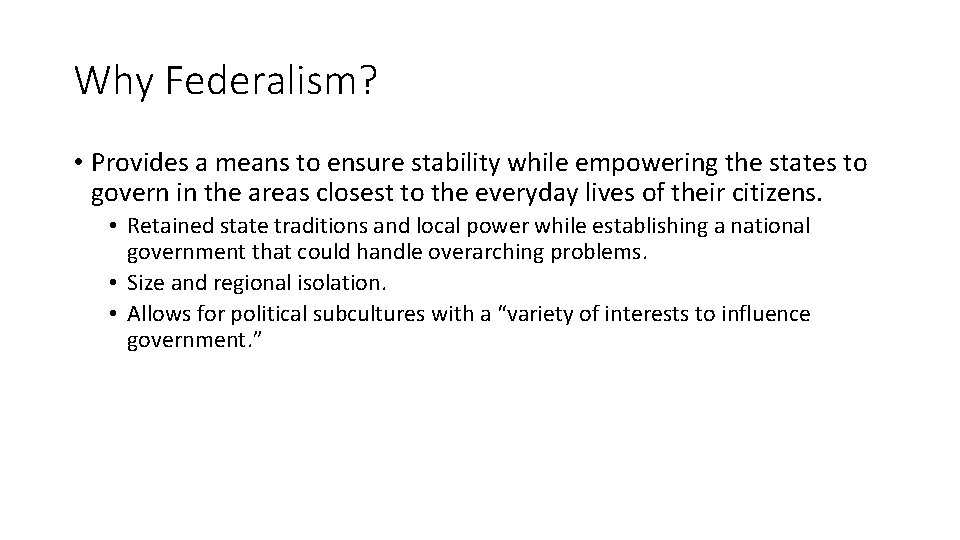 Why Federalism?

• Provides a means to ensure stability while empowering the states to govern in the areas closest to the everyday lives of their citizens.
  • Retained state traditions and local power while establishing a national government that could handle overarching problems.
  • Size and regional isolation.
  • Allows for political subcultures with a “variety of interests to influence government.”